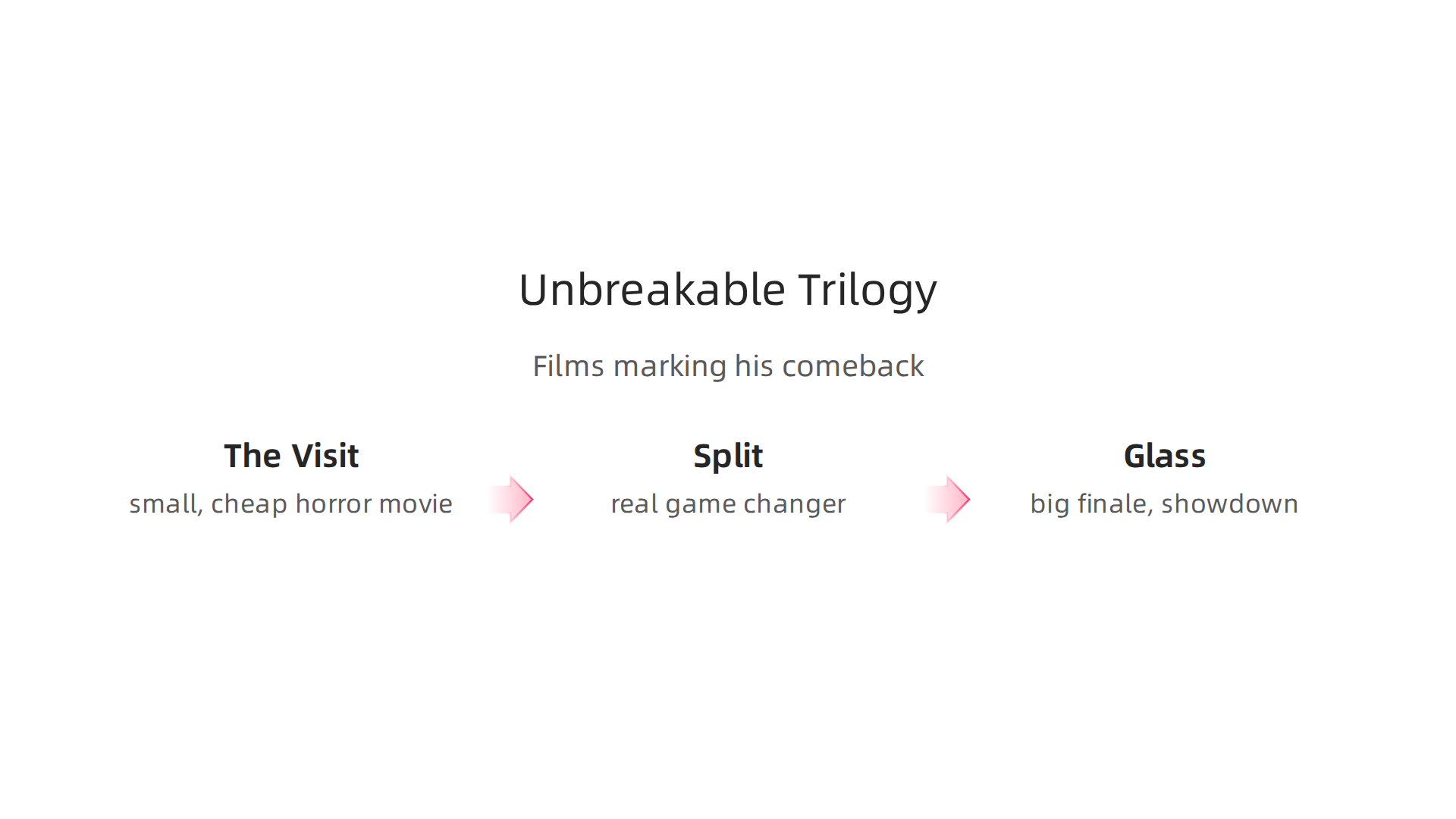 Unbreakable Trilogy

Films marking his comeback

The Visit
small, cheap horror movie

Split
real game changer

Glass
big finale, showdown